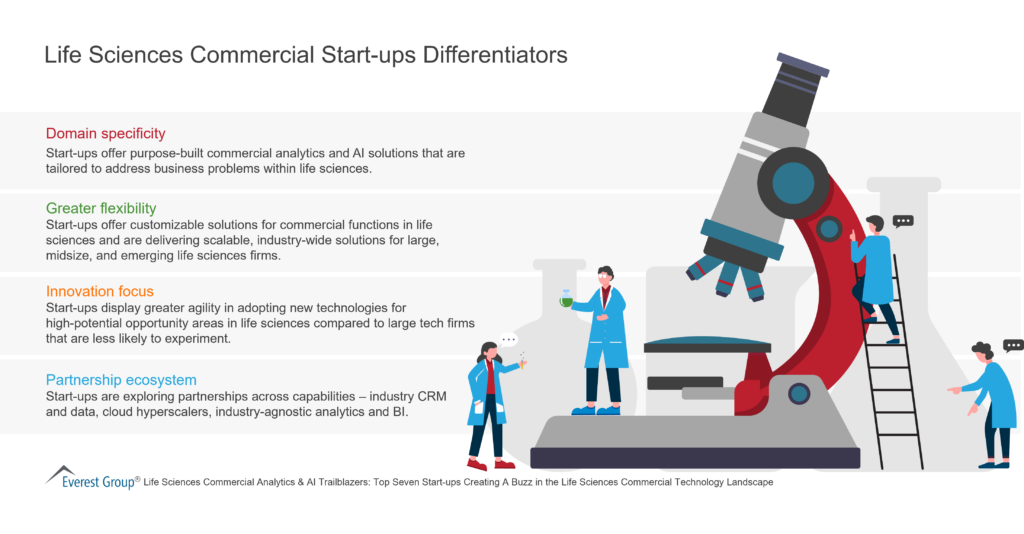 Life Sciences Commercial Start-ups Differentiators

Domain specificity
Start-ups offer purpose-built commercial analytics and AI solutions that are tailored to address business problems within life sciences.

Greater flexibility
Start-ups offer customizable solutions for commercial functions in life sciences and are delivering scalable, industry-wide solutions for large, midsize, and emerging life sciences firms.

Innovation focus
Start-ups display greater agility in adopting new technologies for high-potential opportunity areas in life sciences compared to large tech firms that are less likely to experiment.

Partnership ecosystem
Start-ups are exploring partnerships across capabilities – industry CRM and data, cloud hyperscalers, industry-agnostic analytics and BI.

Everest Group® Life Sciences Commercial Analytics & AI Trailblazers: Top Seven Start-ups Creating A Buzz in the Life Sciences Commercial Technology Landscape